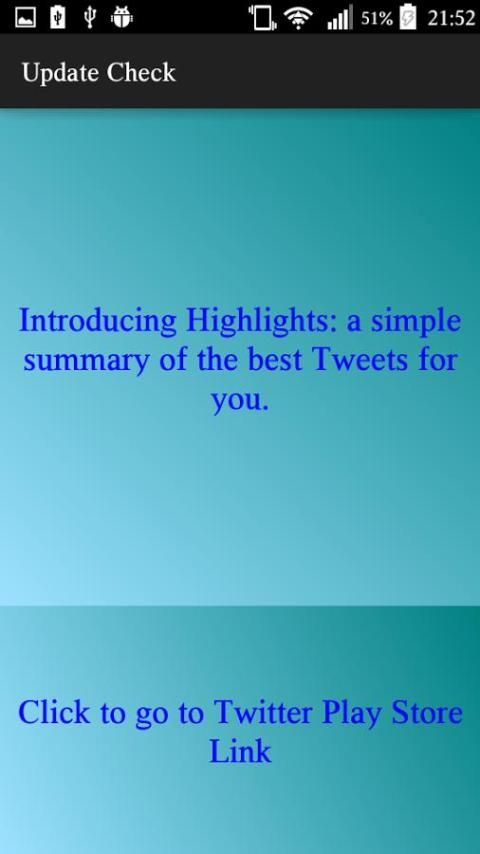 51% 21:52

Update Check

Introducing Highlights: a simple summary of the best Tweets for you.

Click to go to Twitter Play Store Link